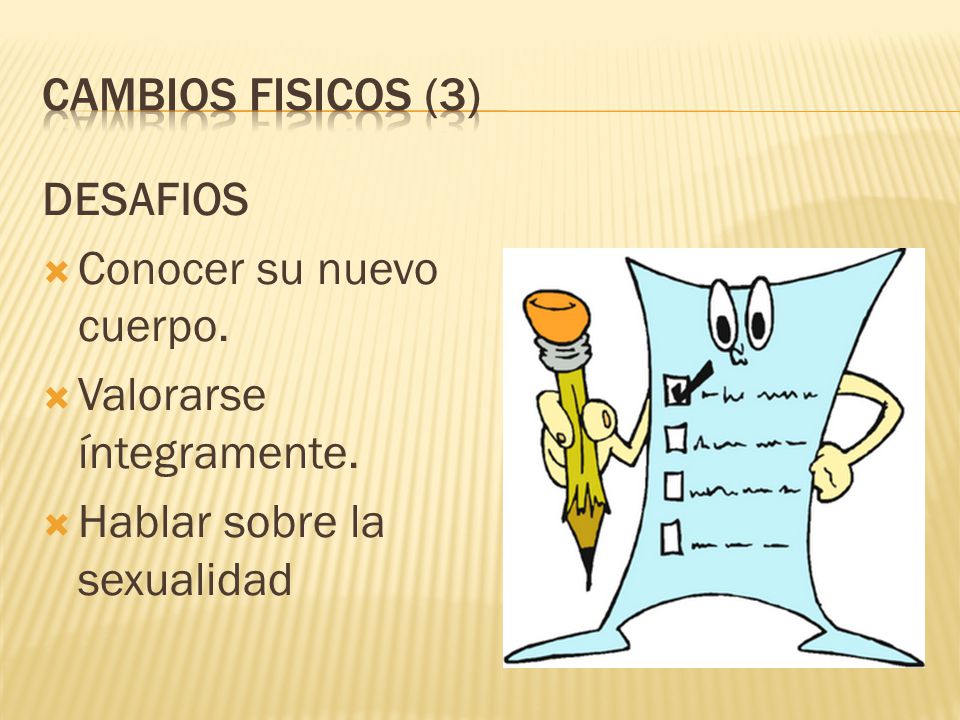 CAMBIOS FISICOS (3)

DESAFIOS

Conocer su nuevo cuerpo.

Valorarse íntegramente.

Hablar sobre la sexualidad